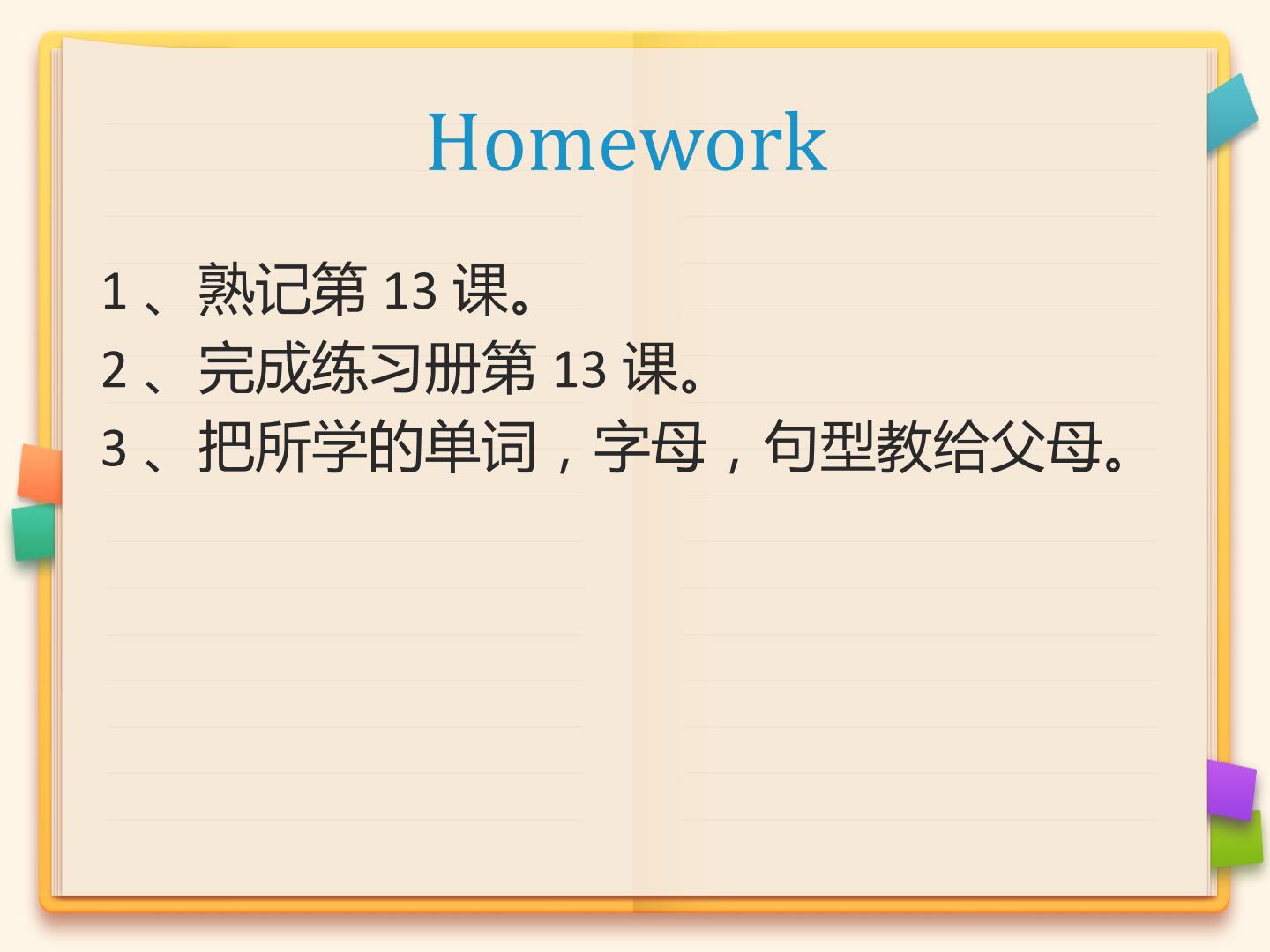 Homework

1、熟记第13课。
2、完成练习册第13课。
3、把所学的单词，字母，句型教给父母。